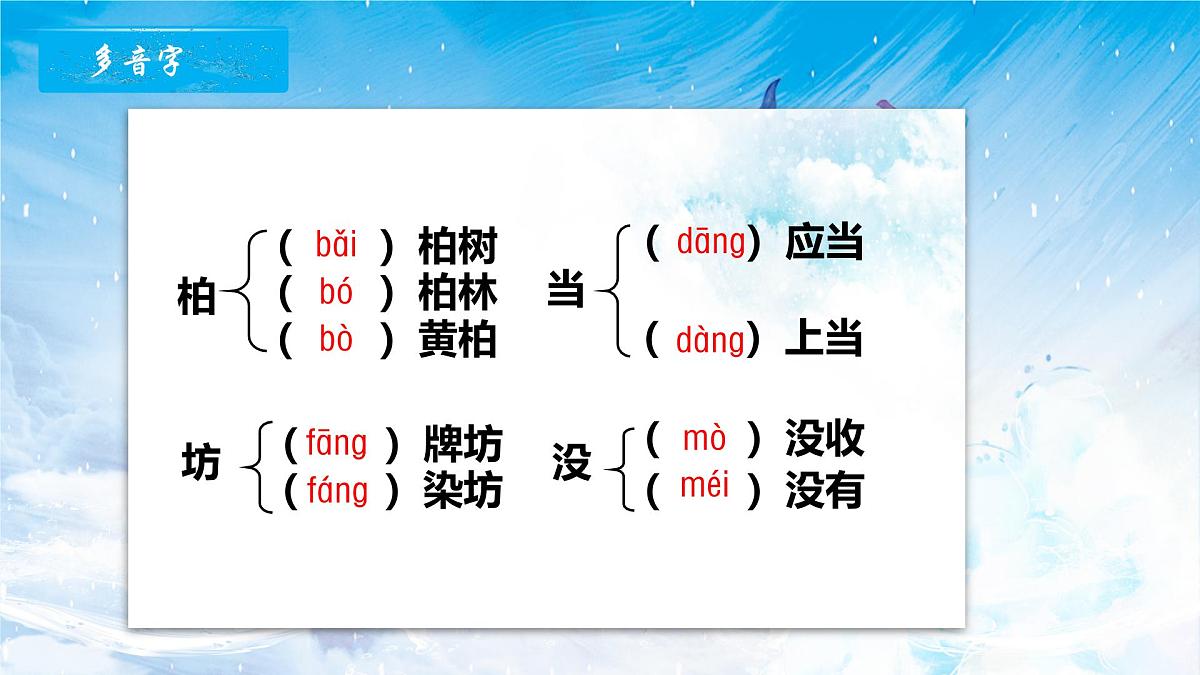 多音字

柏 ( bǎi ) 柏树
( bó ) 柏林
( bò ) 黄柏

当 ( dāng ) 应当
( dàng ) 上当

坊 ( fāng ) 牌坊
( fáng ) 染坊

没 ( mò ) 没收
( méi ) 没有